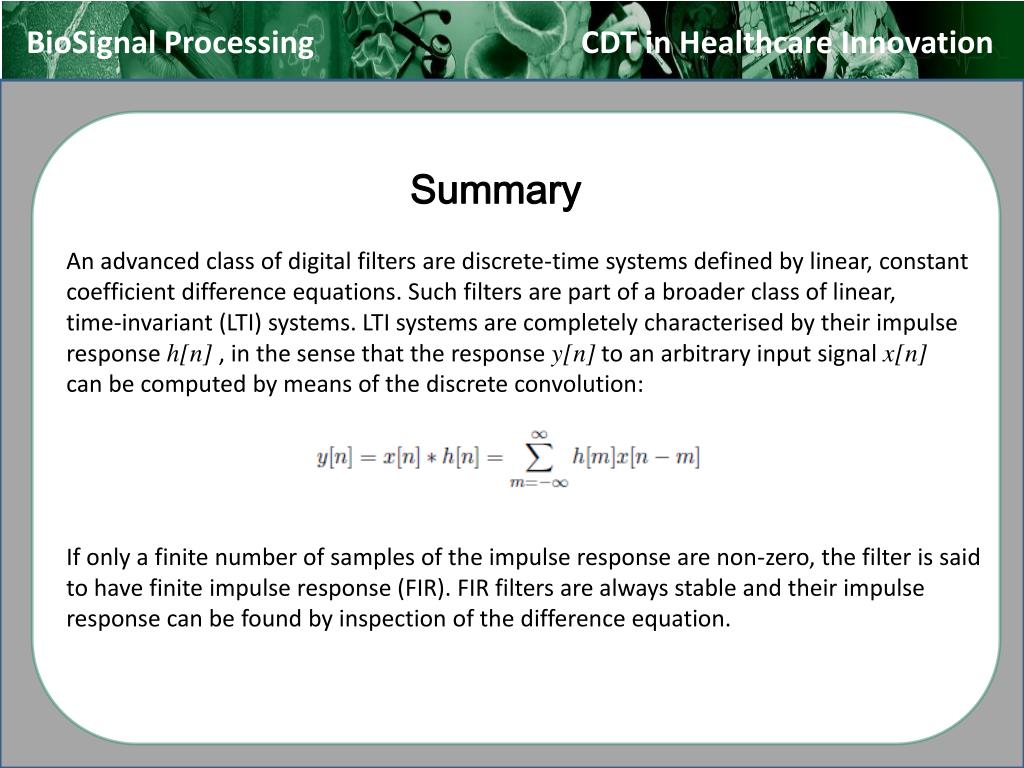 BioSignal Processing

CDT in Healthcare Innovation

Summary

An advanced class of digital filters are discrete-time systems defined by linear, constant coefficient difference equations. Such filters are part of a broader class of linear, time-invariant (LTI) systems. LTI systems are completely characterised by their impulse response $h[n]$ , in the sense that the response $y[n]$ to an arbitrary input signal $x[n]$ can be computed by means of the discrete convolution:

$y[n] = x[n] * h[n] = \sum_{m=-\infty}^{\infty} h[m]x[n-m]$

If only a finite number of samples of the impulse response are non-zero, the filter is said to have finite impulse response (FIR). FIR filters are always stable and their impulse response can be found by inspection of the difference equation.